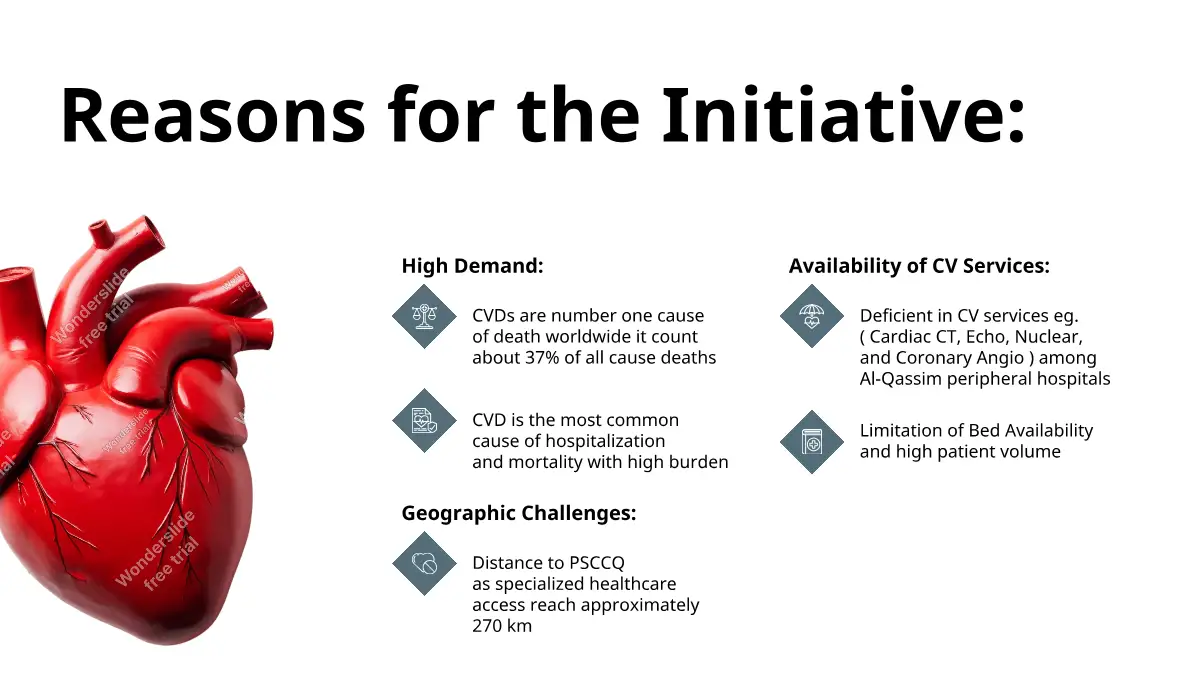 Reasons for the Initiative:

Wonderslide free trial

Wonderslide free trial

Wonderslide free trial

High Demand:

CVDs are number one cause of death worldwide it count about 37% of all cause deaths

CVD is the most common cause of hospitalization and mortality with high burden

Geographic Challenges:

Distance to PSCCQ as specialized healthcare access reach approximately 270 km

Availability of CV Services:

Deficient in CV services eg. ( Cardiac CT, Echo, Nuclear, and Coronary Angio ) among Al-Qassim peripheral hospitals

Limitation of Bed Availability and high patient volume